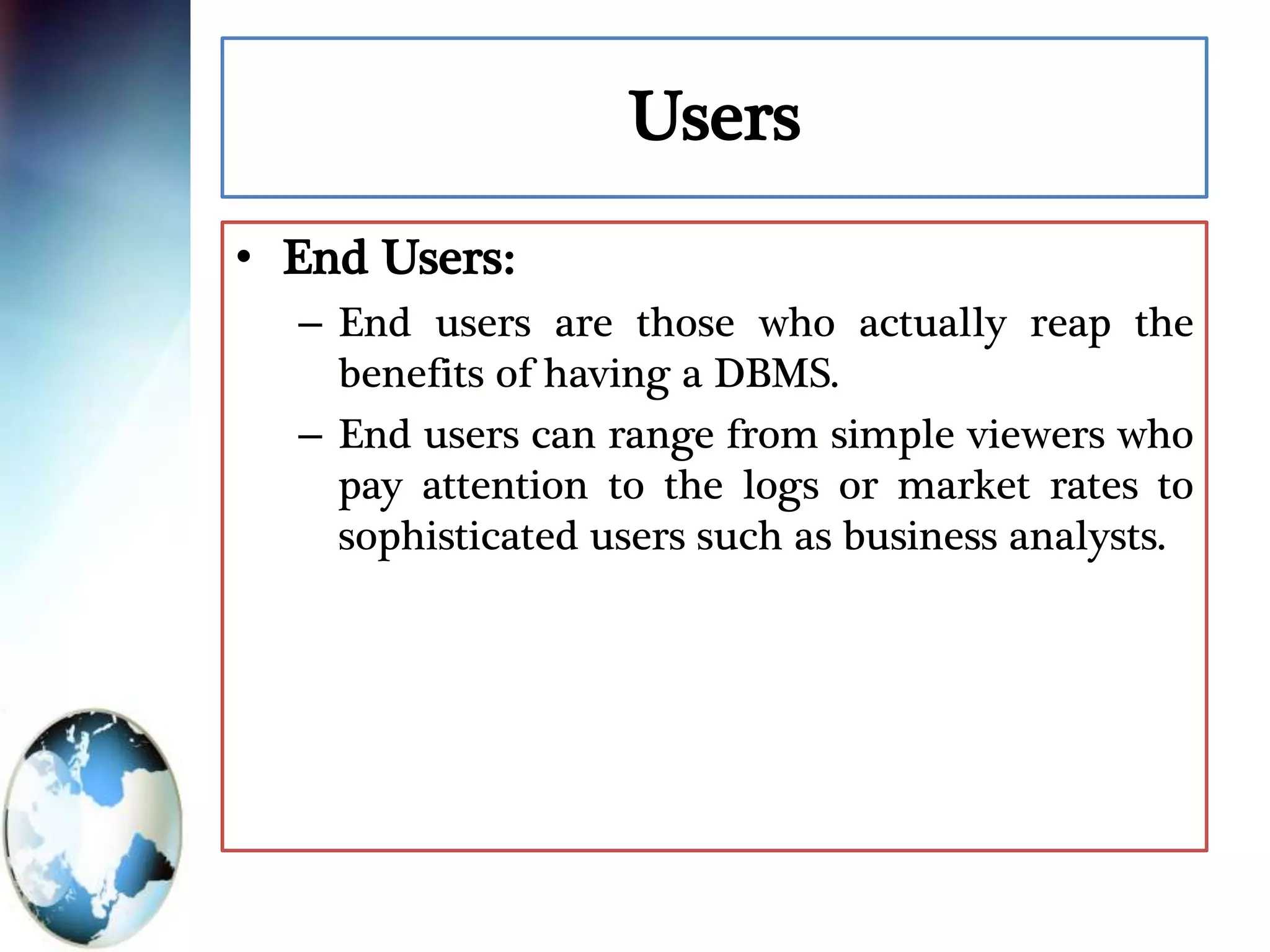 Users

• End Users:

– End users are those who actually reap the benefits of having a DBMS.

– End users can range from simple viewers who pay attention to the logs or market rates to sophisticated users such as business analysts.